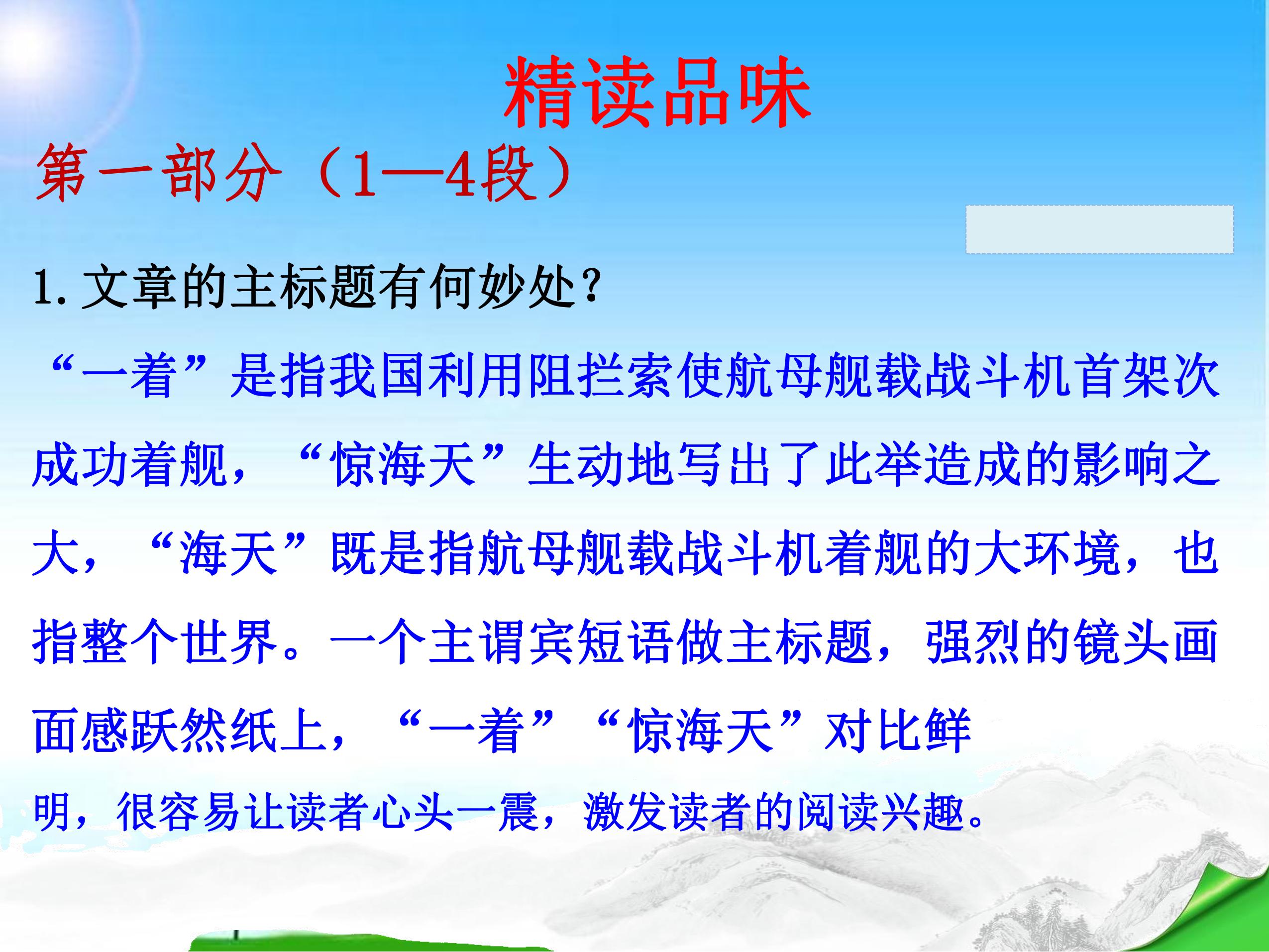 精读品味

第一部分（1—4段）

1. 文章的主标题有何妙处？

“一着”是指我国利用阻拦索使航母舰载战斗机首架次成功着舰，“惊海天”生动地写出了此举造成的影响之大，“海天”既是指航母舰载战斗机着舰的大环境，也指整个世界。一个主谓宾短语做主标题，强烈的镜头画面感跃然纸上，“一着”“惊海天”对比鲜明，很容易让读者心头一震，激发读者的阅读兴趣。